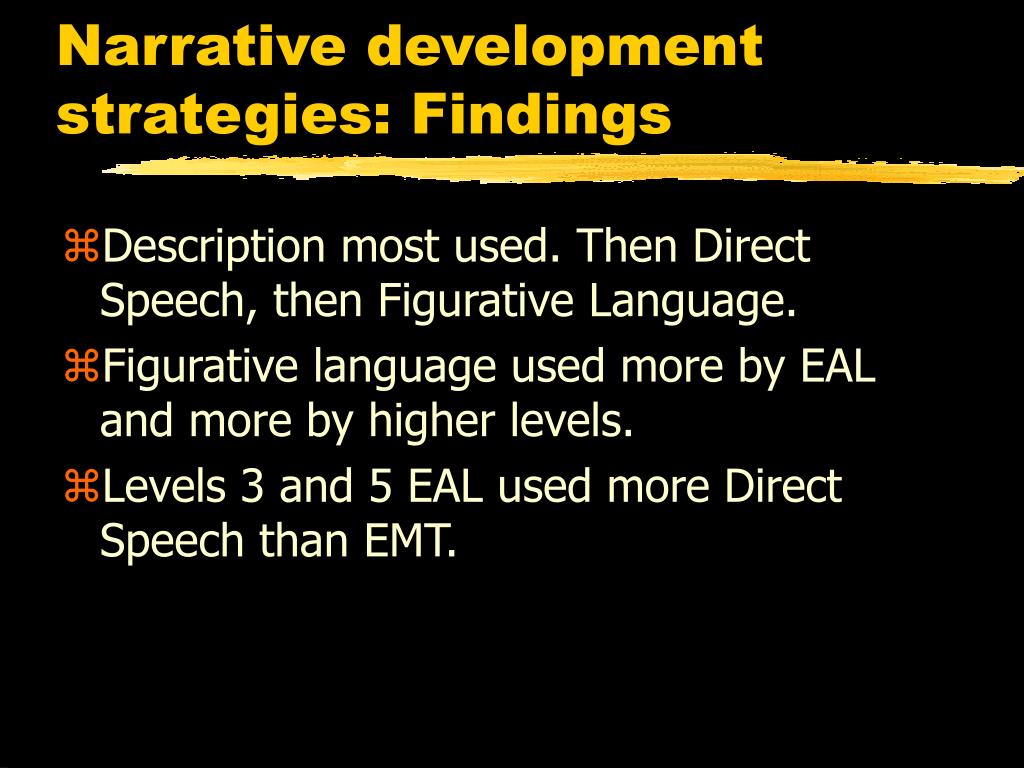 Narrative development strategies: Findings

⌘Description most used. Then Direct Speech, then Figurative Language.

⌘Figurative language used more by EAL and more by higher levels.

⌘Levels 3 and 5 EAL used more Direct Speech than EMT.